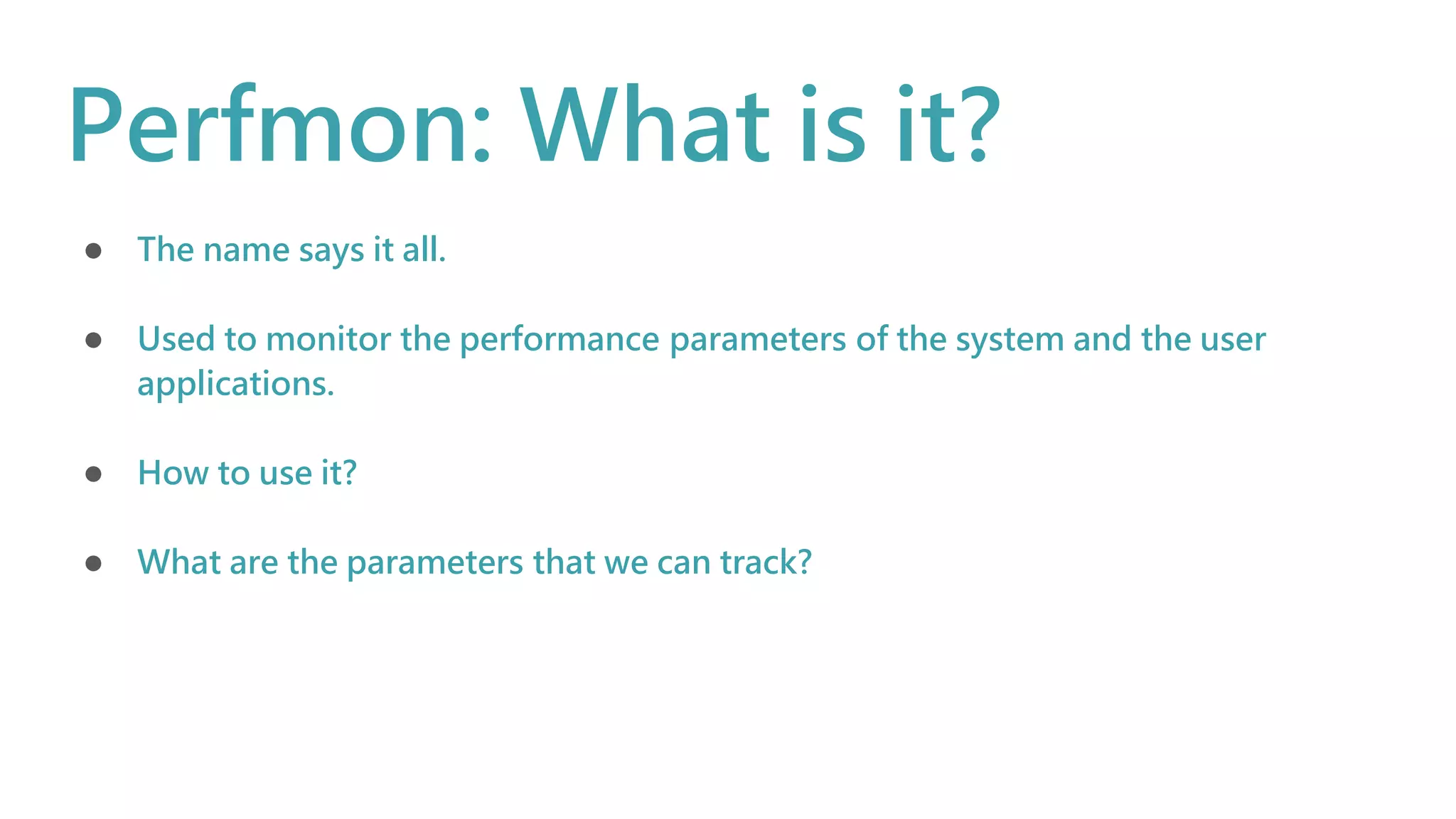 Perfmon: What is it?

- The name says it all.

- Used to monitor the performance parameters of the system and the user applications.

- How to use it?

- What are the parameters that we can track?